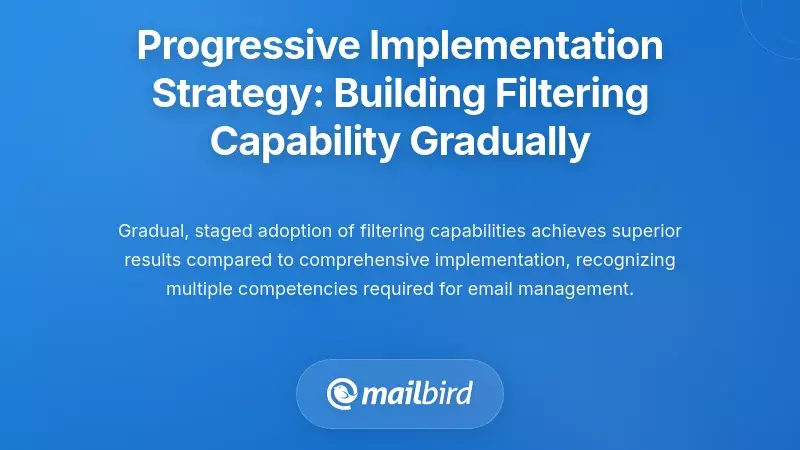 Progressive Implementation Strategy: Building Filtering Capability Gradually

Gradual, staged adoption of filtering capabilities achieves superior results compared to comprehensive implementation, recognizing multiple competencies required for email management.

mailbird